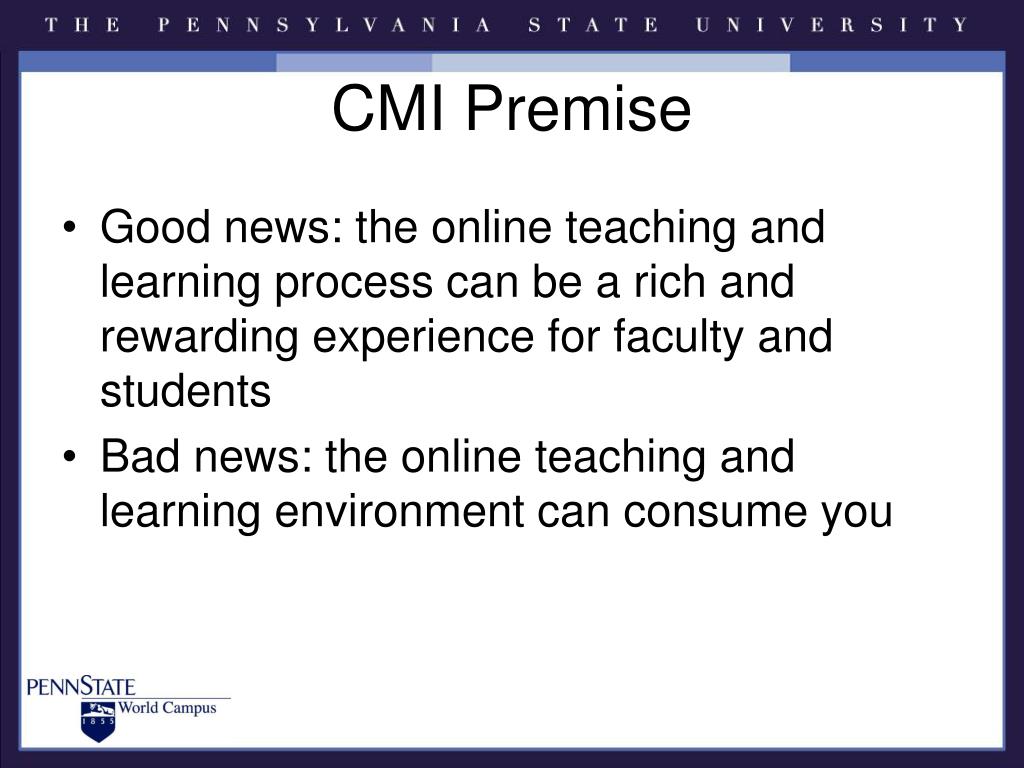 THE PENNSYLVANIA STATE UNIVERSITY

CMI Premise

• Good news: the online teaching and learning process can be a rich and rewarding experience for faculty and students
• Bad news: the online teaching and learning environment can consume you

PENNSTATE
1855
World Campus